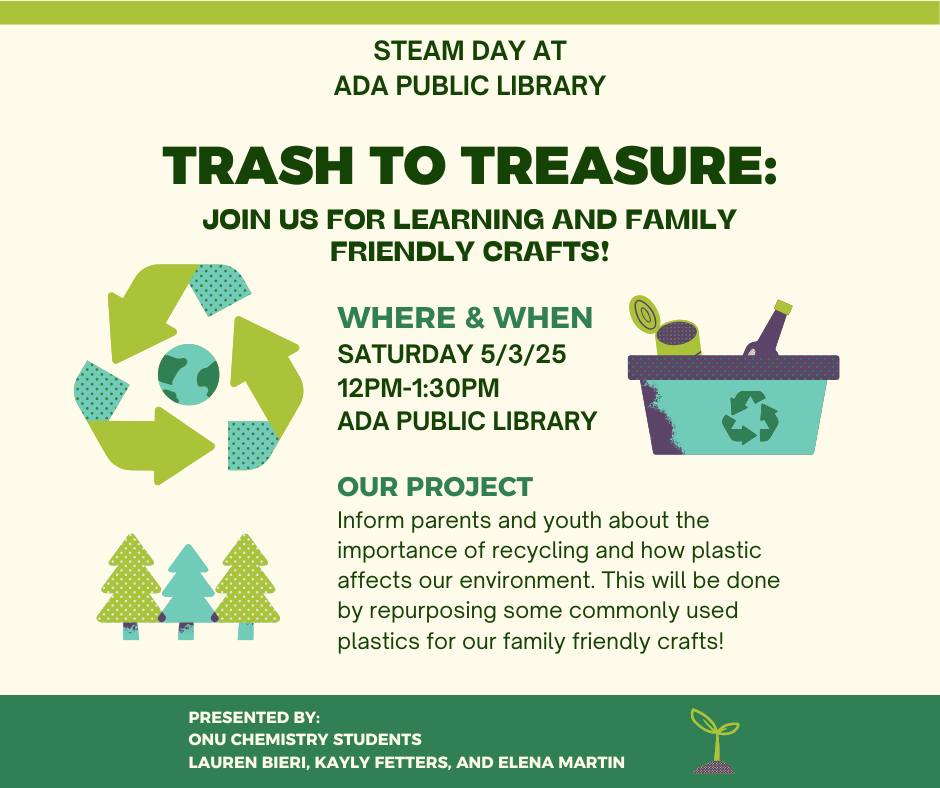 STEAM DAY AT
ADA PUBLIC LIBRARY

TRASH TO TREASURE:

JOIN US FOR LEARNING AND FAMILY FRIENDLY CRAFTS!

WHERE & WHEN
SATURDAY 5/3/25
12PM-1:30PM
ADA PUBLIC LIBRARY

OUR PROJECT
Inform parents and youth about the importance of recycling and how plastic affects our environment. This will be done by repurposing some commonly used plastics for our family friendly crafts!

PRESENTED BY:
ONU CHEMISTRY STUDENTS
LAUREN BIERI, KAYLY FETTERS, AND ELENA MARTIN